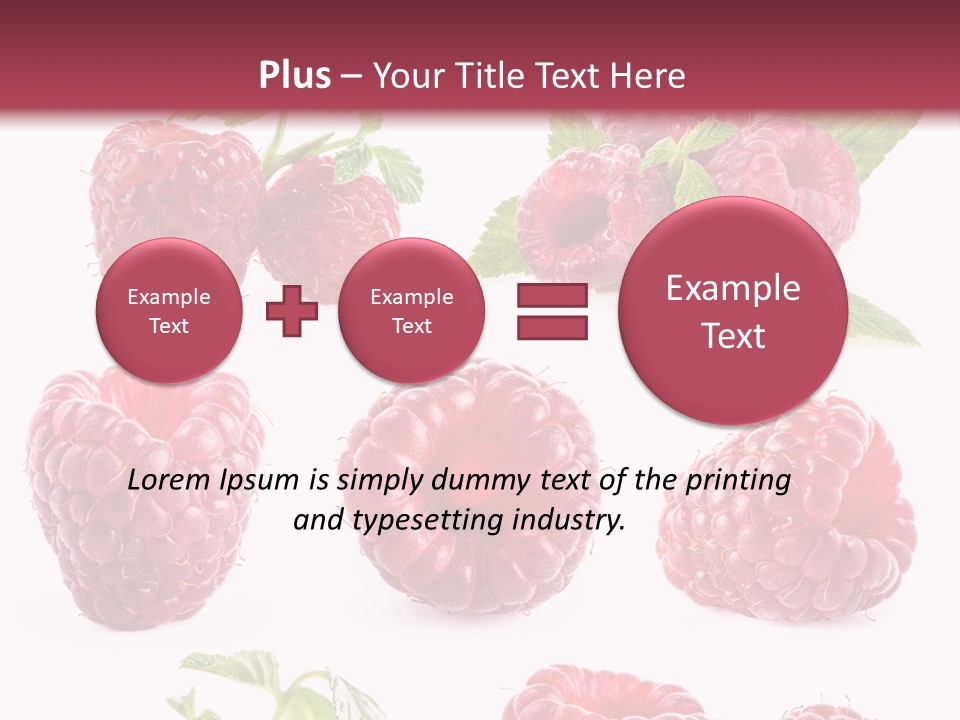 Plus – Your Title Text Here

Example Text

Example Text

Example Text

Lorem Ipsum is simply dummy text of the printing and typesetting industry.